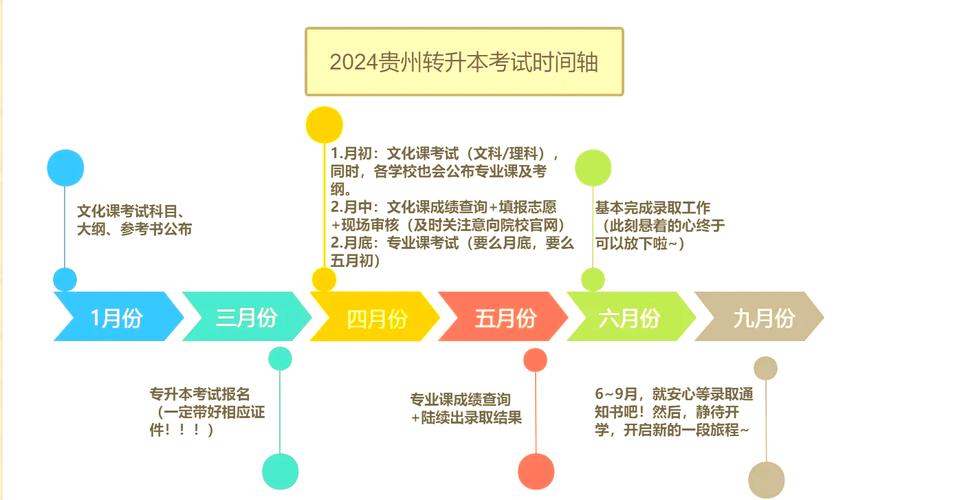 2024贵州转升本考试时间轴

文化课考试科目、大纲、参考书公布

1.月初：文化课考试（文科/理科），同时，各学校也会公布专业课及考纲。
2.月中：文化课成绩查询+填报志愿+现场审核（及时关注意向院校官网）
2.月底：专业课考试（要么月底，要么五月初）

基本完成录取工作（此刻悬着的心终于可以放下啦~）

1月份

三月份

四月份

五月份

六月份

九月份

专升本考试报名（一定带好相应证件！！！）

专业课成绩查询+陆续出录取结果

6~9月，就安心等录取通知书吧！然后，静待开学，开启新的一段旅程~